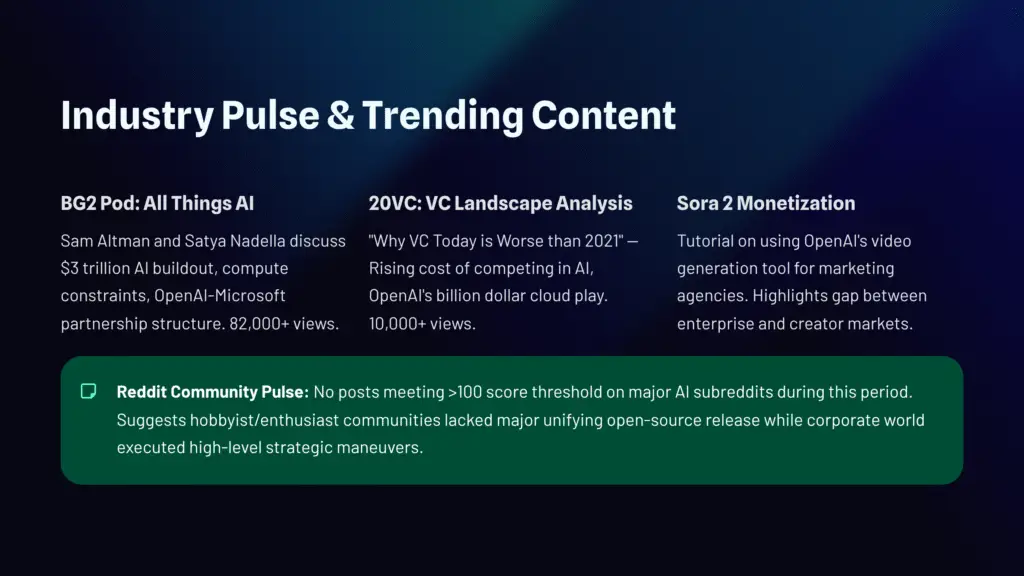 Industry Pulse & Trending Content

BG2 Pod: All Things AI

Sam Altman and Satya Nadella discuss $3 trillion AI buildout, compute constraints, OpenAI-Microsoft partnership structure. 82,000+ views.

20VC: VC Landscape Analysis

"Why VC Today is Worse than 2021" — Rising cost of competing in AI, OpenAI's billion dollar cloud play. 10,000+ views.

Sora 2 Monetization

Tutorial on using OpenAI's video generation tool for marketing agencies. Highlights gap between enterprise and creator markets.

Reddit Community Pulse: No posts meeting >100 score threshold on major AI subreddits during this period. Suggests hobbyist/enthusiast communities lacked major unifying open-source release while corporate world executed high-level strategic maneuvers.